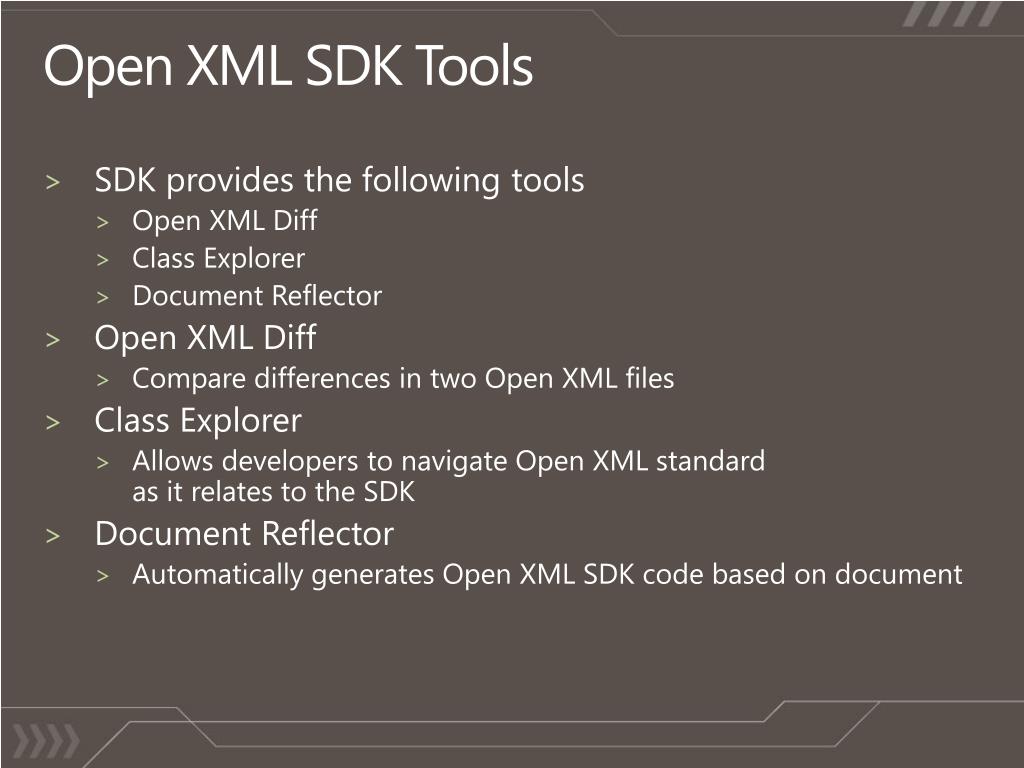 Open XML SDK Tools

> SDK provides the following tools
> Open XML Diff
> Class Explorer
> Document Reflector
> Open XML Diff
> Compare differences in two Open XML files
> Class Explorer
> Allows developers to navigate Open XML standard as it relates to the SDK
> Document Reflector
> Automatically generates Open XML SDK code based on document